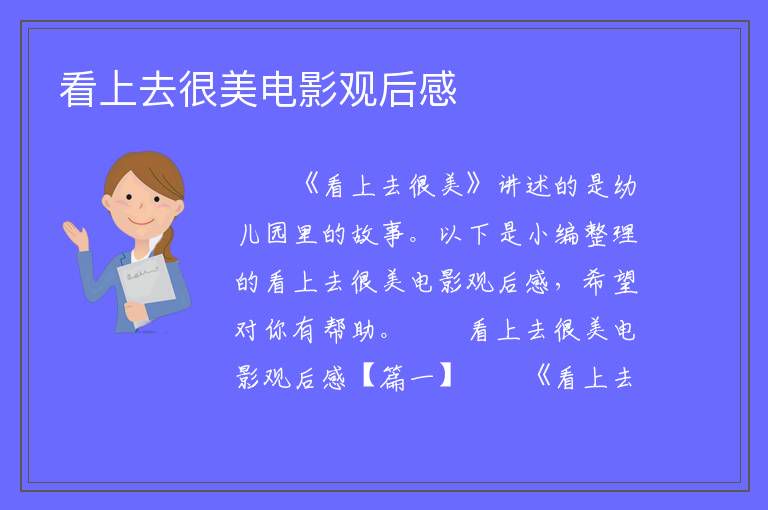 看上去很美电影观后感

《看上去很美》讲述的是幼儿园里的故事。以下是小编整理的看上去很美电影观后感，希望对你有帮助。 看上去很美电影观后感【篇一】 《看上去